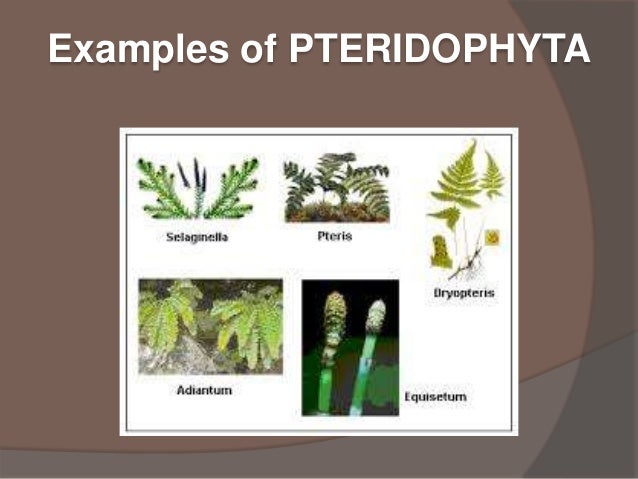 Examples of PTERIDOPHYTA

Selaginella

Pteris

Dryopteris

Adiantum

Equisetum